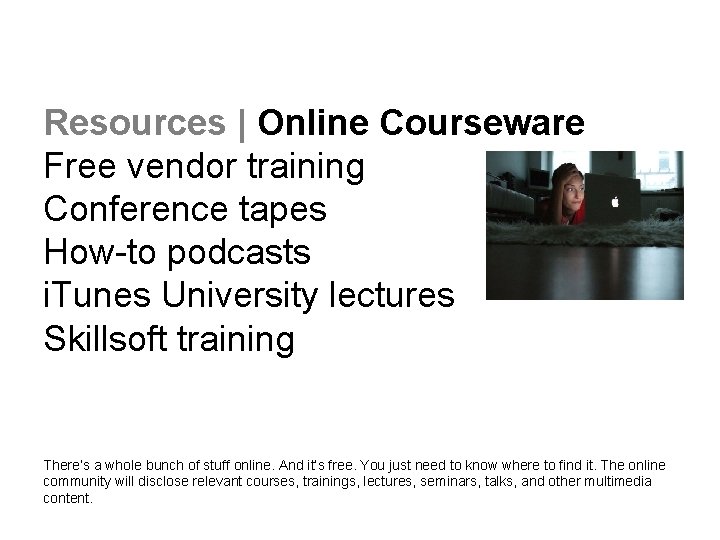 Resources | Online Courseware

Free vendor training
Conference tapes
How-to podcasts
iTunes University lectures
Skillsoft training

There's a whole bunch of stuff online. And it's free. You just need to know where to find it. The online community will disclose relevant courses, trainings, lectures, seminars, talks, and other multimedia content.